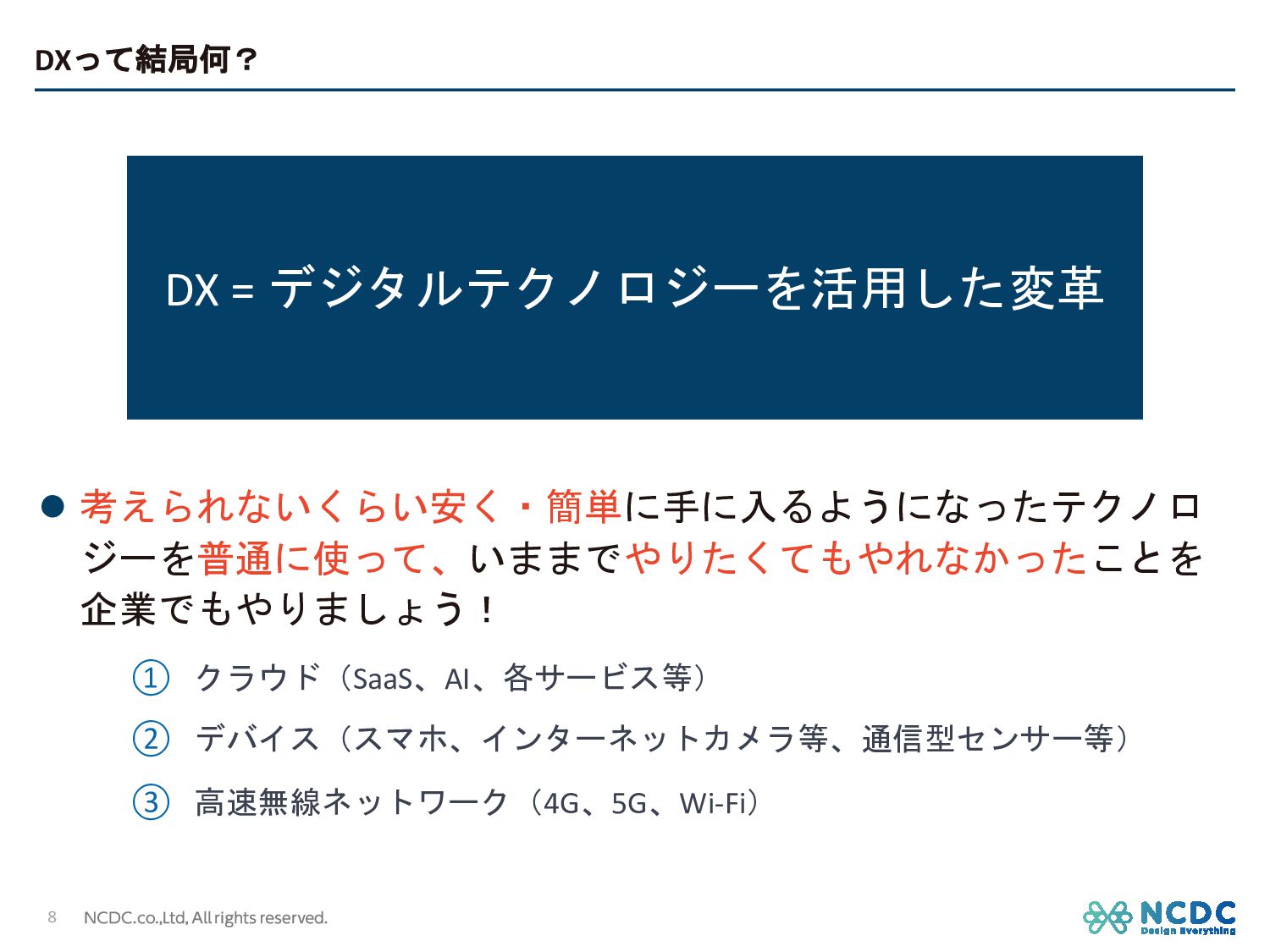 DXって結局何？

DX = デジタルテクノロジーを活用した変革

● 考えられないくらい安く・簡単に手に入るようになったテクノロジーを普通に使って、いままでやりたくてもやれなかったことを企業でもやりましょう！

① クラウド（SaaS、AI、各サービス等）

② デバイス（スマホ、インターネットカメラ等、通信型センサー等）

③ 高速無線ネットワーク（4G、5G、Wi-Fi）

8 NCDC.co.,Ltd, All rights reserved.

NCDC
Design Everything